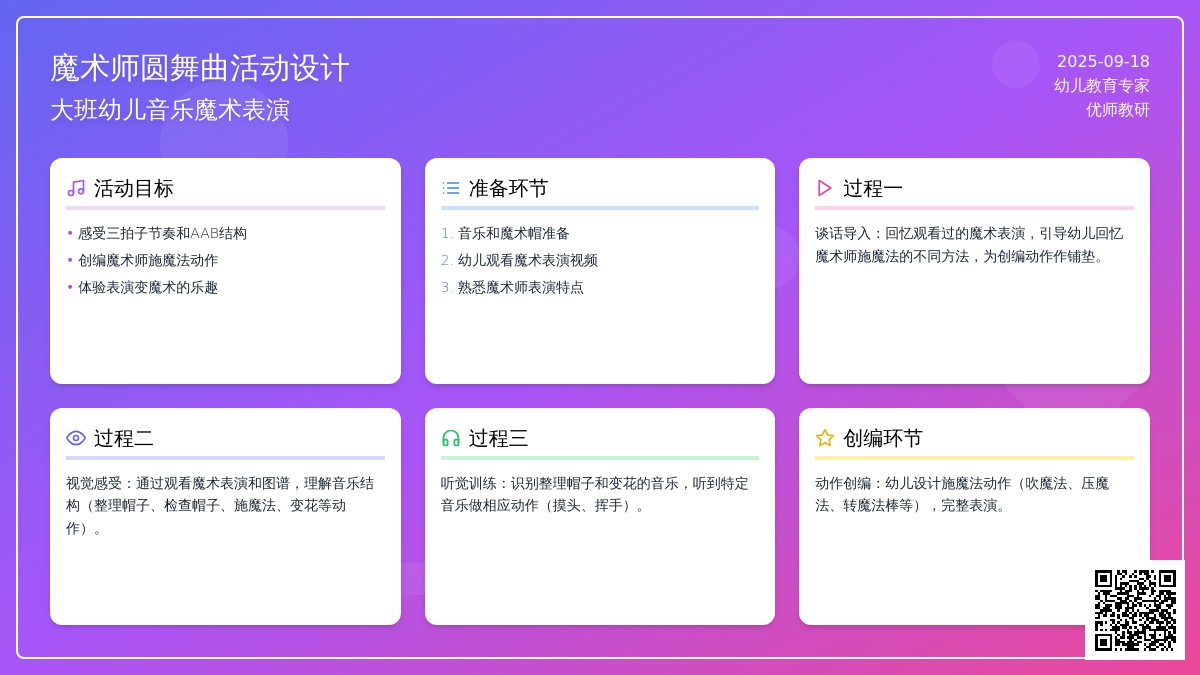 魔术师圆舞曲活动设计
大班幼儿音乐魔术表演

2025-09-18
幼儿教育专家
优师教研

活动目标

• 感受三拍子节奏和AAB结构
• 创编魔术师施魔法动作
• 体验表演变魔术的乐趣

准备环节

1. 音乐和魔术帽准备
2. 幼儿观看魔术表演视频
3. 熟悉魔术师表演特点

过程一

谈话导入：回忆观看过的魔术表演，引导幼儿回忆魔术师施魔法的不同方法，为创编动作作铺垫。

过程二

视觉感受：通过观看魔术表演和图谱，理解音乐结构（整理帽子、检查帽子、施魔法、变花等动作）。

过程三

听觉训练：识别整理帽子和变花的音乐，听到特定音乐做相应动作（摸头、挥手）。

创编环节

动作创编：幼儿设计施魔法动作（吹魔法、压魔法、转魔法棒等），完整表演。